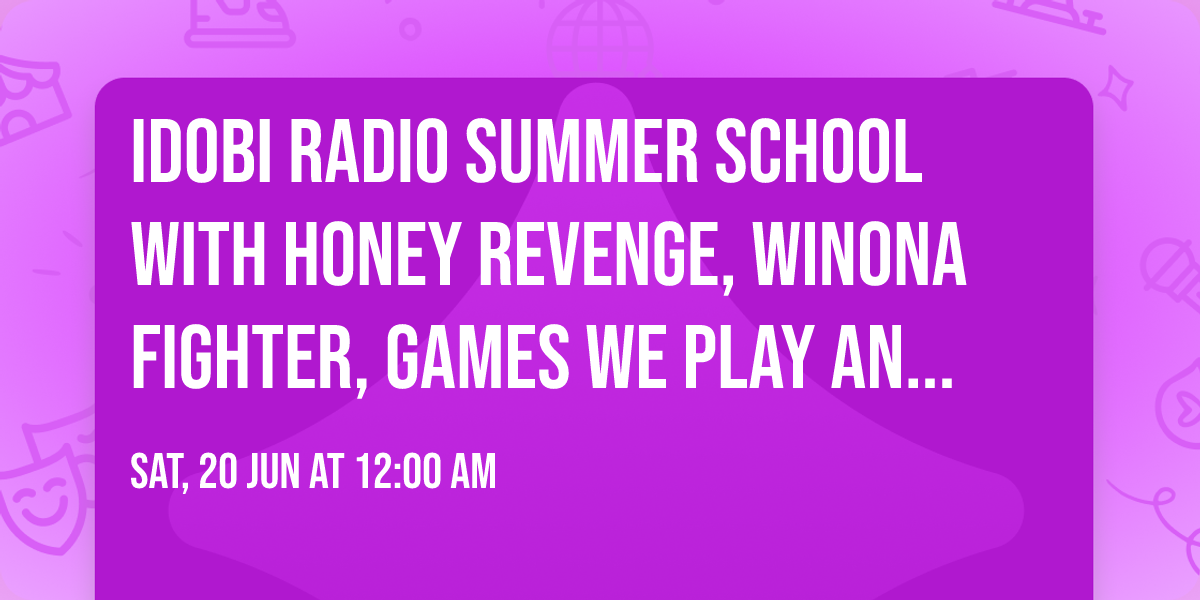 IDOBI RADIO SUMMER SCHOOL WITH HONEY REVENGE, WINONA FIGHTER, GAMES WE PLAY AN...

SAT, 20 JUN AT 12:00 AM